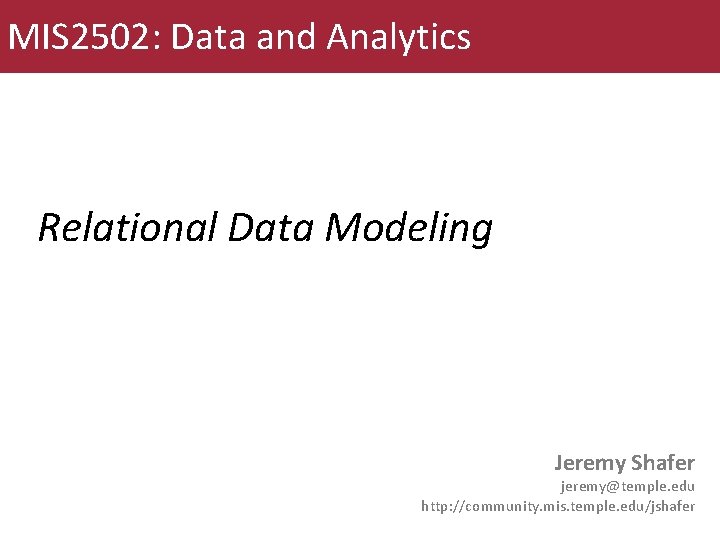 MIS2502: Data and Analytics

Relational Data Modeling

Jeremy Shafer
jeremy@temple.edu
http://community.mis.temple.edu/jshafer